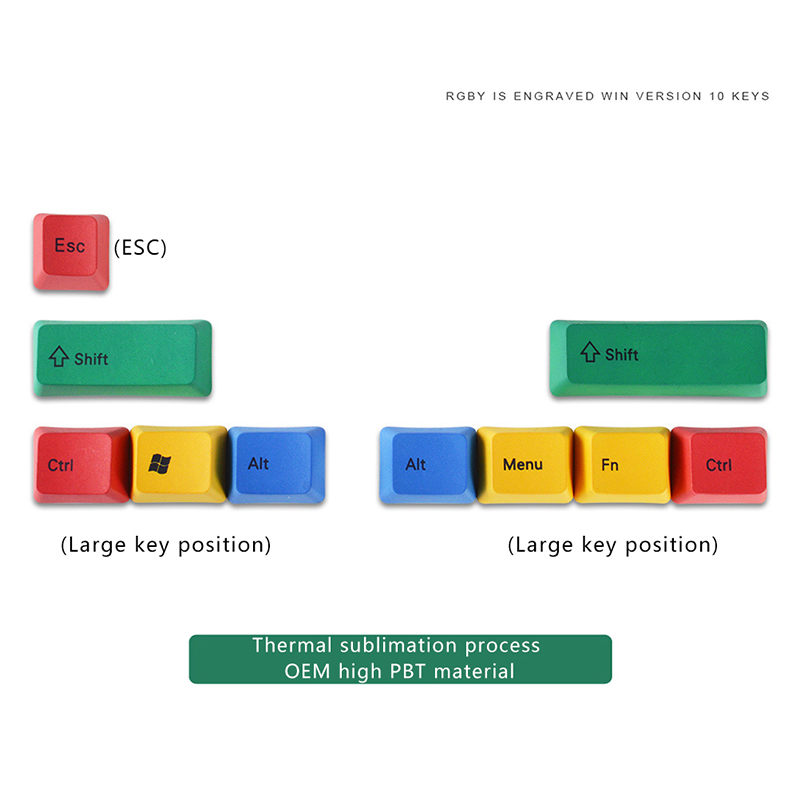 RGBY IS ENGRAVED WIN VERSION 10 KEYS

Esc (ESC)

Shift

Shift

Ctrl Alt

Alt Menu Fn Ctrl

(Large key position)

(Large key position)

Thermal sublimation process
OEM high PBT material